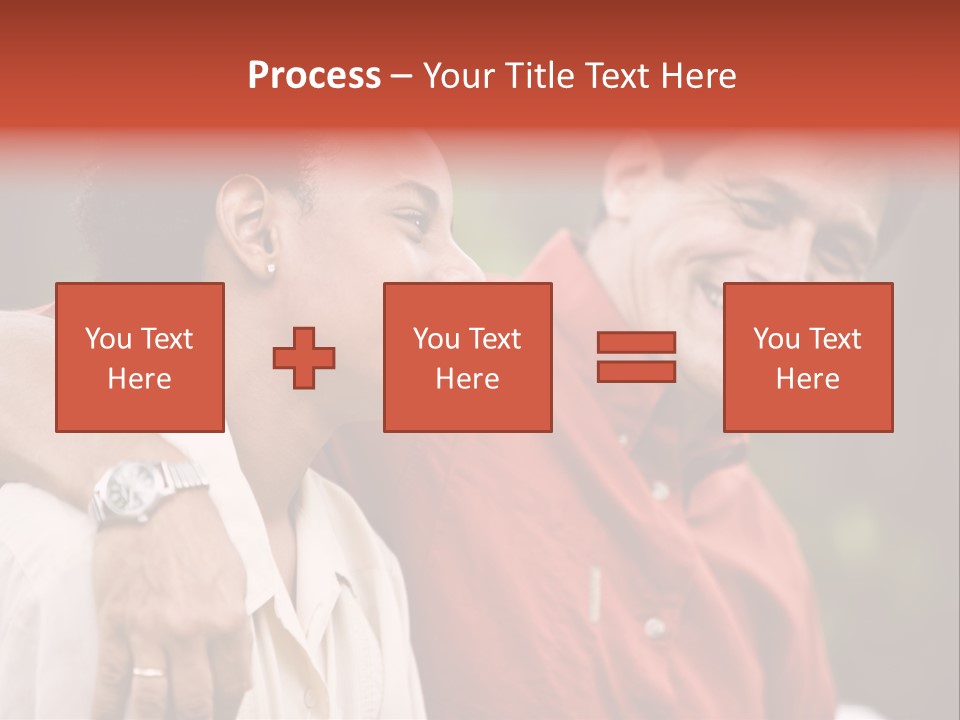 Process – Your Title Text Here

You Text Here

You Text Here

You Text Here